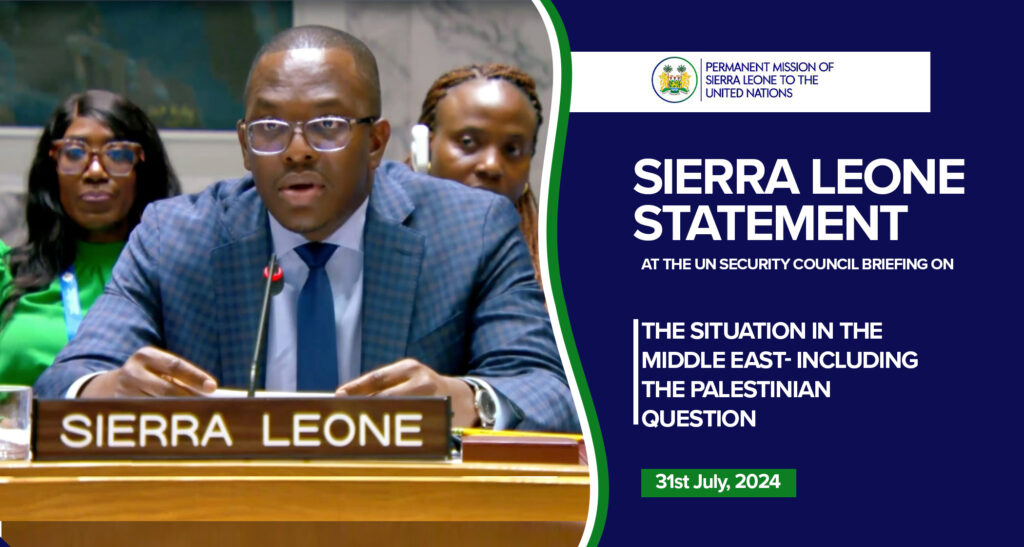 SIERRA LEONE

PERMANENT MISSION OF SIERRA LEONE TO THE UNITED NATIONS

SIERRA LEONE STATEMENT

AT THE UN SECURITY COUNCIL BRIEFING ON

THE SITUATION IN THE MIDDLE EAST- INCLUDING THE PALESTINIAN QUESTION

31st July, 2024